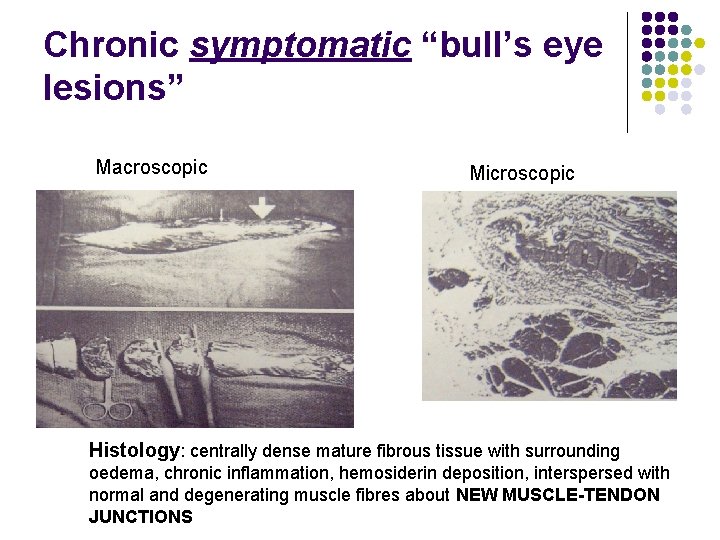 Chronic symptomatic “bull’s eye lesions”

Macroscopic

Microscopic

Histology: centrally dense mature fibrous tissue with surrounding oedema, chronic inflammation, hemosiderin deposition, interspersed with normal and degenerating muscle fibres about NEW MUSCLE-TENDON JUNCTIONS